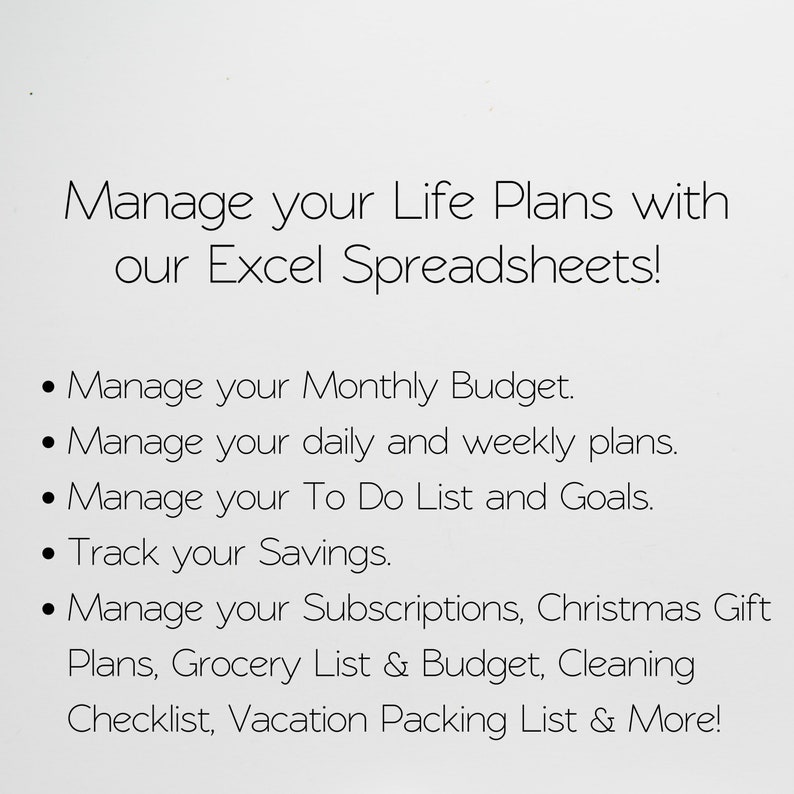 Manage your Life Plans with our Excel Spreadsheets!

• Manage your Monthly Budget.
• Manage your daily and weekly plans.
• Manage your To Do List and Goals.
• Track your Savings.
• Manage your Subscriptions, Christmas Gift Plans, Grocery List & Budget, Cleaning Checklist, Vacation Packing List & More!